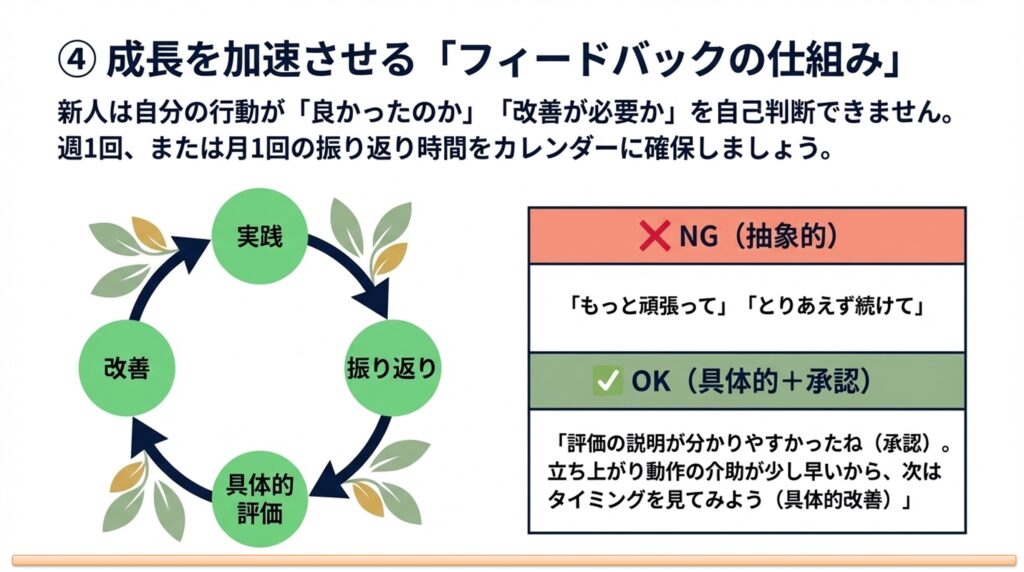 ④ 成長を加速させる「フィードバックの仕組み」

新人は自分の行動が「良かったのか」「改善が必要か」を自己判断できません。週1回、または月1回の振り返り時間をカレンダーに確保しましょう。

実践

振り返り

具体的評価

改善

❌ NG（抽象的）

「もっと頑張って」「とりあえず続けて」

✅ OK（具体的＋承認）

「評価の説明が分かりやすかったね（承認）。立ち上がり動作の介助が少し早いから、次はタイミングを見てみよう（具体的改善）」